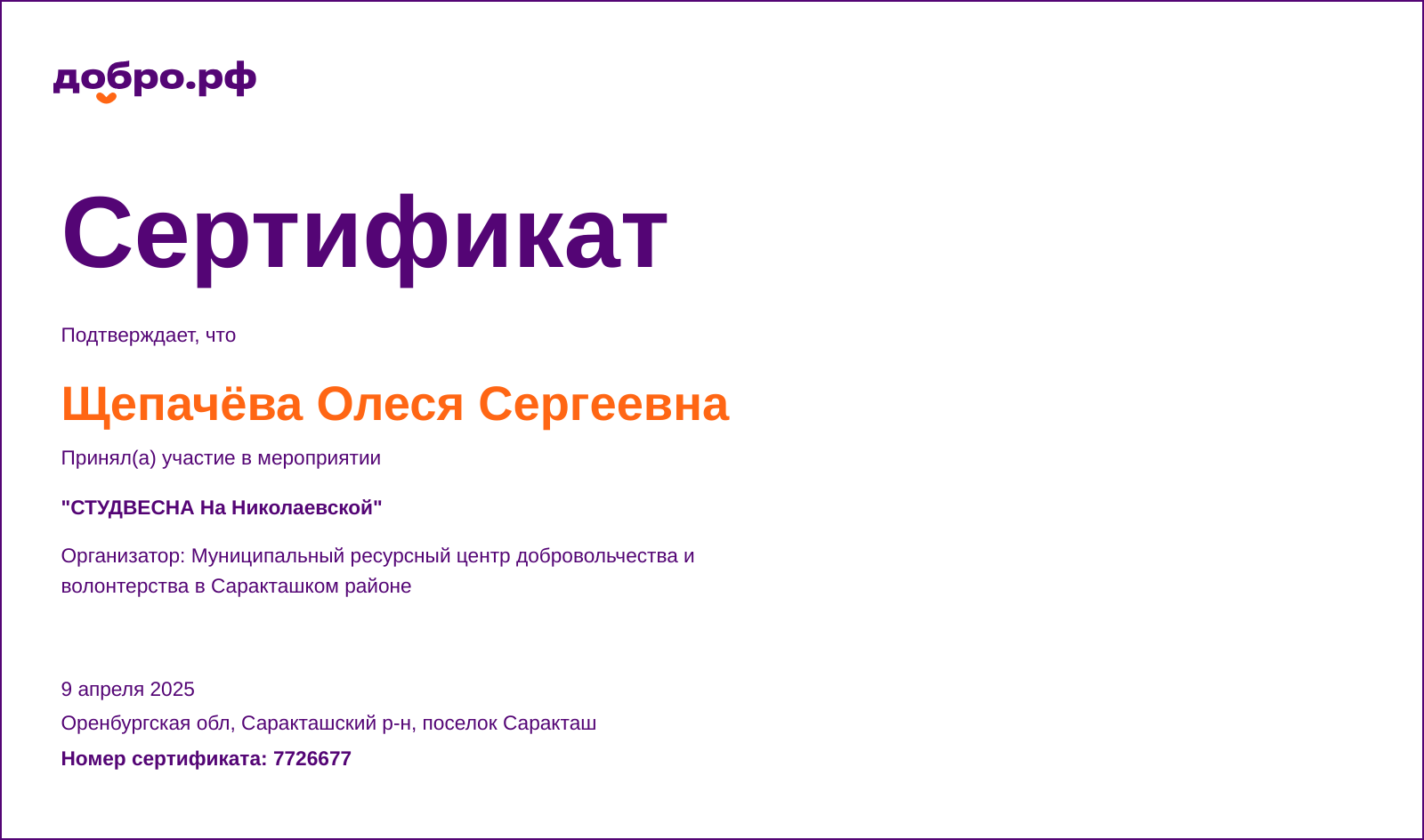 добро.рф

Сертификат

Подтверждает, что

Щепачёва Олеся Сергеевна

Принял(а) участие в мероприятии

"СТУДВЕСНА На Николаевской"

Организатор: Муниципальный ресурсный центр добровольчества и волонтерства в Саракташком районе

9 апреля 2025

Оренбургская обл, Саракташский р-н, поселок Саракташ

Номер сертификата: 7726677